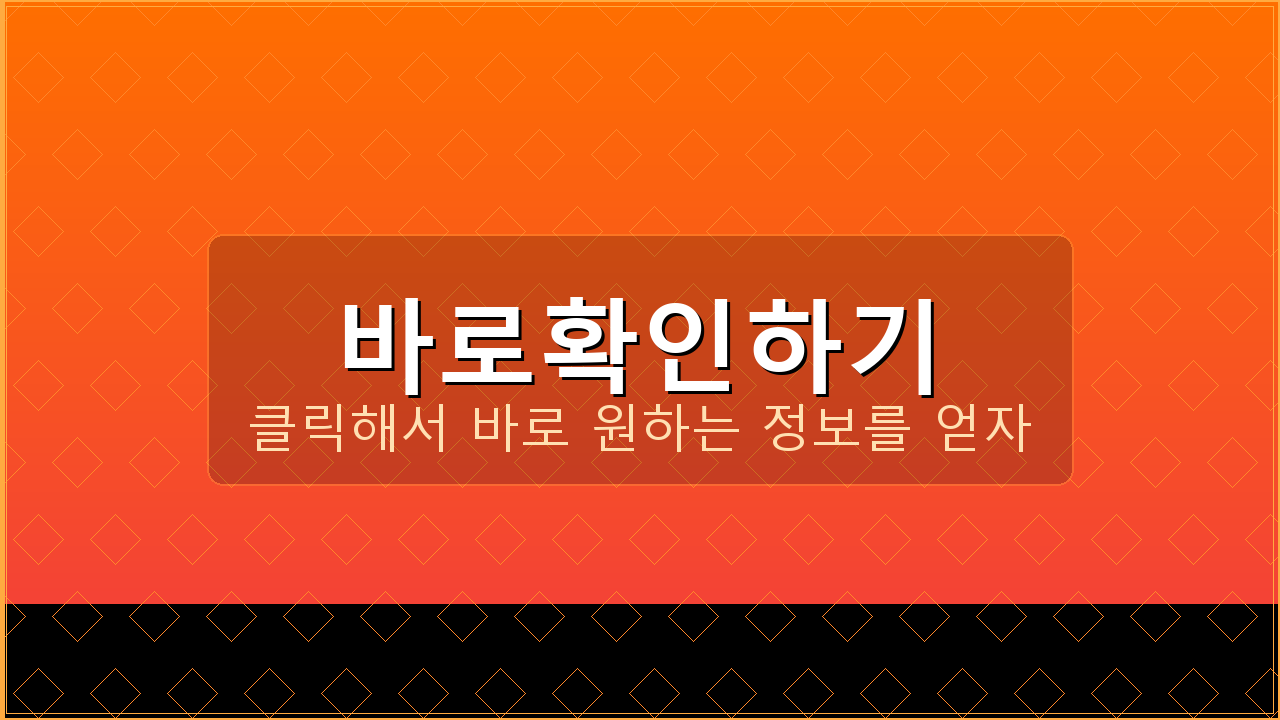 바로확인하기

클릭해서 바로 원하는 정보를 얻자